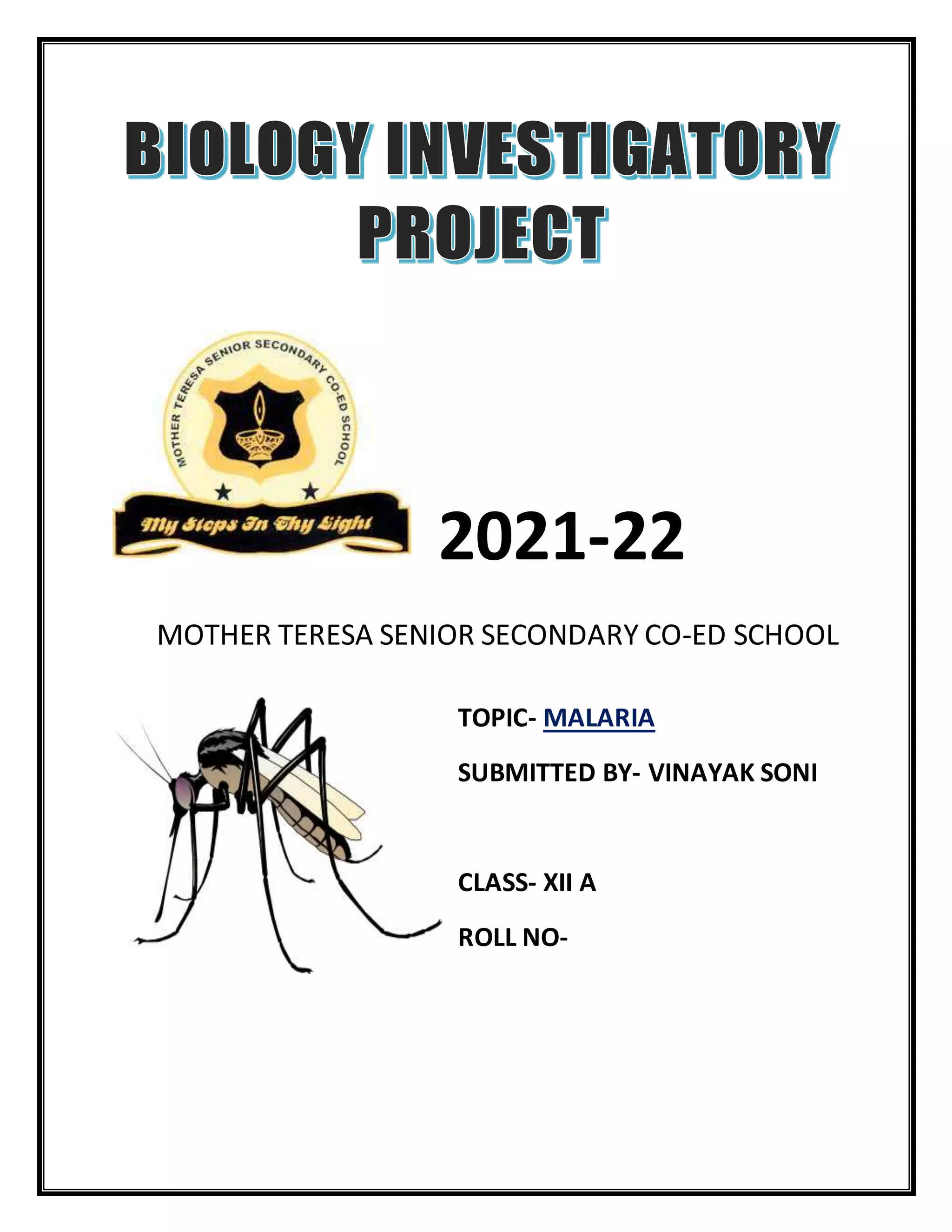 BIOLOGY INVESTIGATORY PROJECT

MOTHER TERESA SENIOR SECONDARY CO-ED SCHOOL

My Steps In Thy Light

2021-22

MOTHER TERESA SENIOR SECONDARY CO-ED SCHOOL

TOPIC- MALARIA

SUBMITTED BY- VINAYAK SONI

CLASS- XII A

ROLL NO-